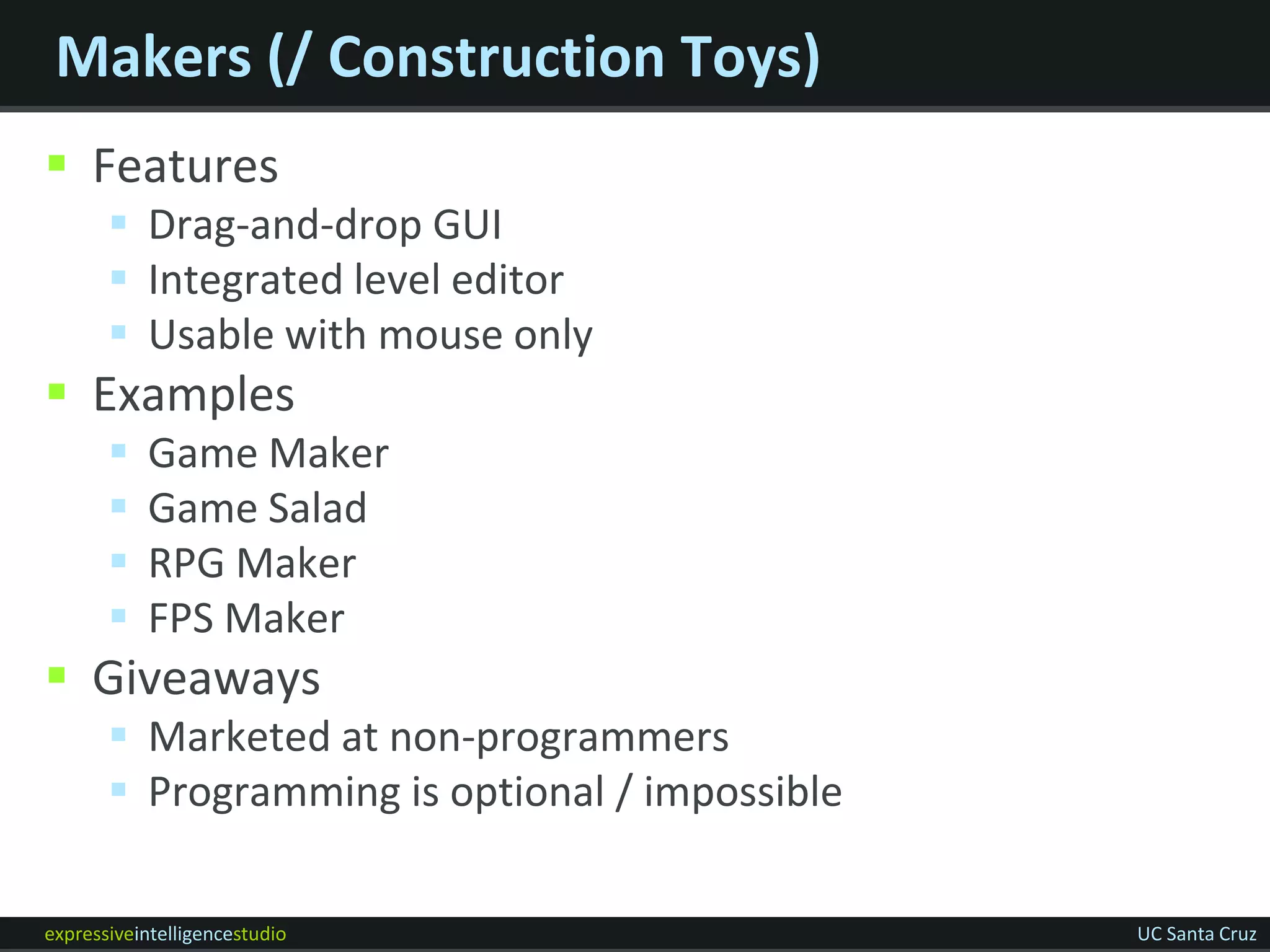 Makers (/ Construction Toys)

- Features
  - Drag-and-drop GUI
  - Integrated level editor
  - Usable with mouse only
- Examples
  - Game Maker
  - Game Salad
  - RPG Maker
  - FPS Maker
- Giveaways
  - Marketed at non-programmers
  - Programming is optional / impossible

expressiveintelligencestudio

UC Santa Cruz